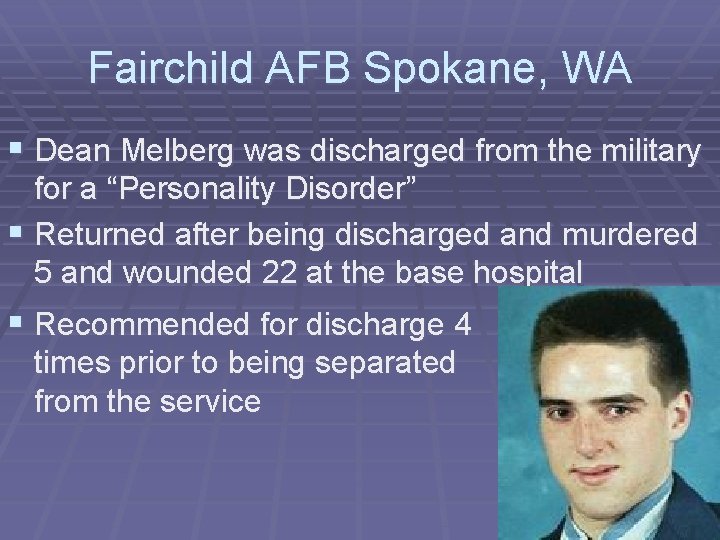 Fairchild AFB Spokane, WA

▪ Dean Melberg was discharged from the military for a “Personality Disorder”

▪ Returned after being discharged and murdered 5 and wounded 22 at the base hospital

▪ Recommended for discharge 4 times prior to being separated from the service